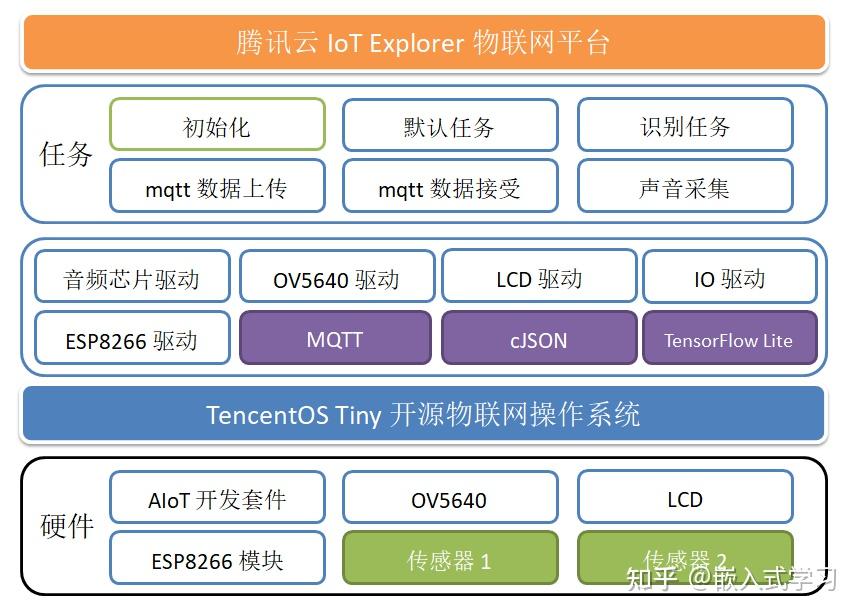 腾讯云 IoT Explorer 物联网平台

任务

初始化

默认任务

识别任务

mqtt 数据上传

mqtt 数据接受

声音采集

音频芯片驱动

OV5640 驱动

LCD 驱动

IO 驱动

ESP8266 驱动

MQTT

cJSON

TensorFlow Lite

TencentOS Tiny 开源物联网操作系统

硬件

AIoT 开发套件

OV5640

LCD

ESP8266 模块

传感器 1

传感器 2

知乎 @嵌入式学习